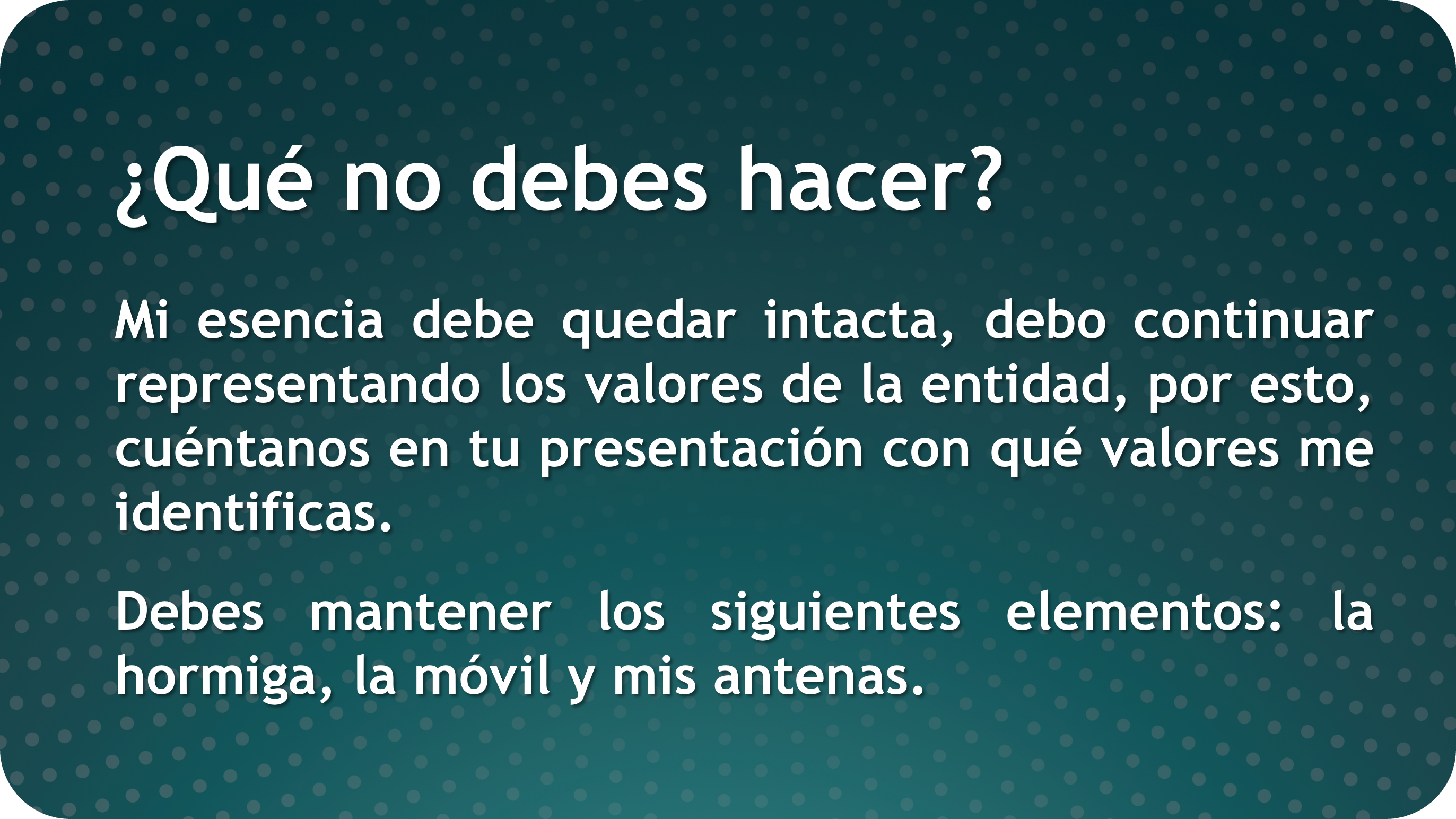 ¿Qué no debes hacer?

Mi esencia debe quedar intacta, debo continuar representando los valores de la entidad, por esto, cuéntanos en tu presentación con qué valores me identificas.

Debes mantener los siguientes elementos: la hormiga, la móvil y mis antenas.